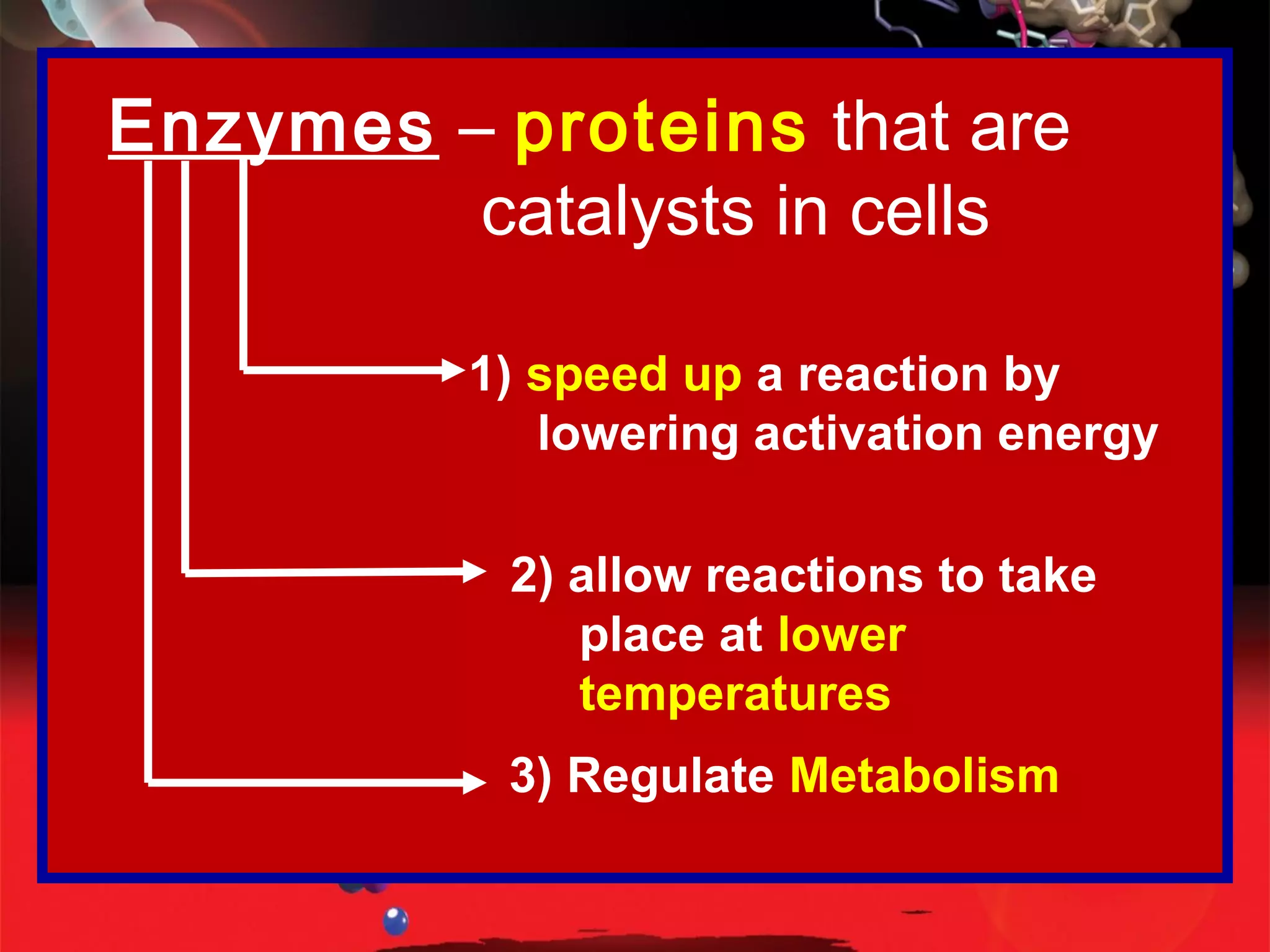 Enzymes – proteins that are catalysts in cells

1) speed up a reaction by lowering activation energy

2) allow reactions to take place at lower temperatures

3) Regulate Metabolism